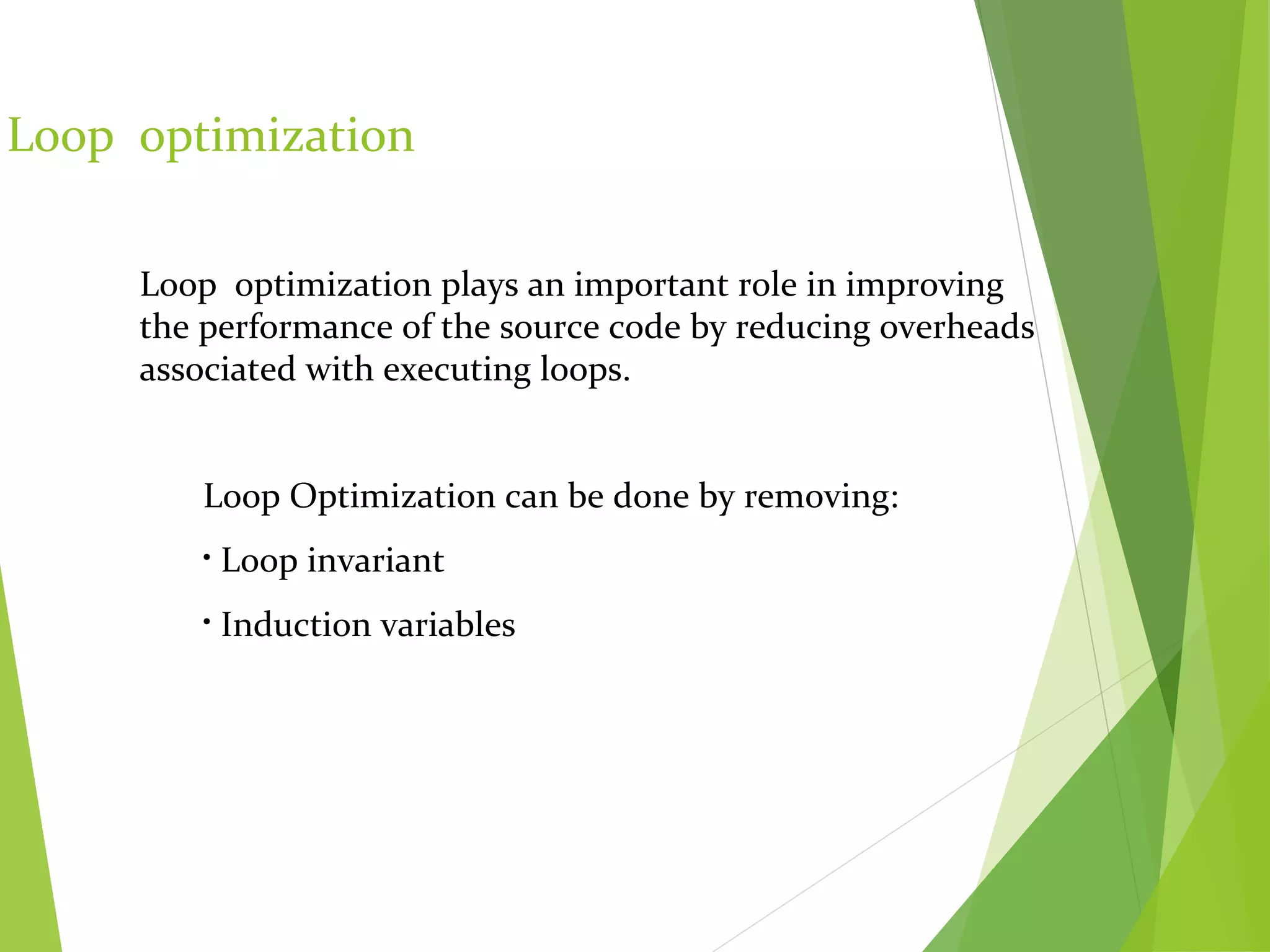 Loop optimization

Loop optimization plays an important role in improving the performance of the source code by reducing overheads associated with executing loops.

Loop Optimization can be done by removing:

• Loop invariant

• Induction variables